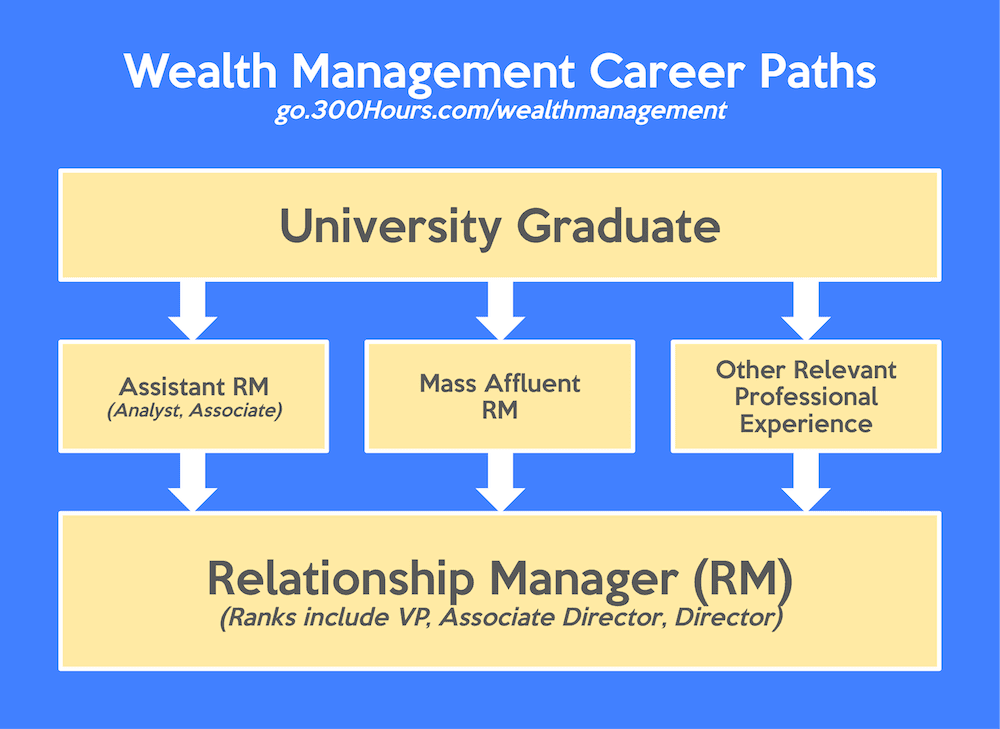 Wealth Management Career Paths
go.300Hours.com/wealthmanagement

University Graduate

Assistant RM
(Analyst, Associate)

Mass Affluent RM

Other Relevant Professional Experience

Relationship Manager (RM)
(Ranks include VP, Associate Director, Director)